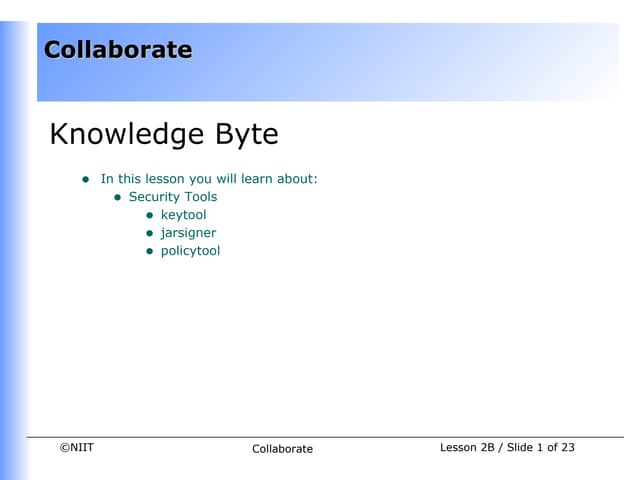 Collaborate

Knowledge Byte

- In this lesson you will learn about:
  - Security Tools
    - keytool
    - jarsigner
    - policytool

©NIIT

Collaborate

Lesson 2B / Slide 1 of 23